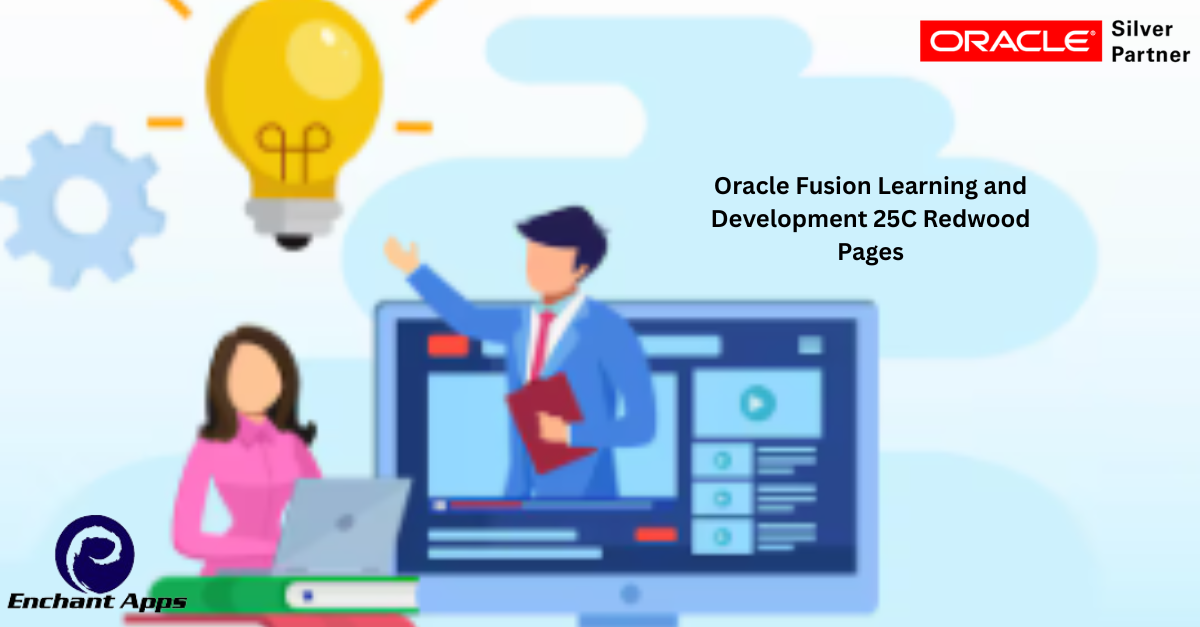 ORACLE Silver Partner

Oracle Fusion Learning and Development 25C Redwood Pages

Enchant Apps